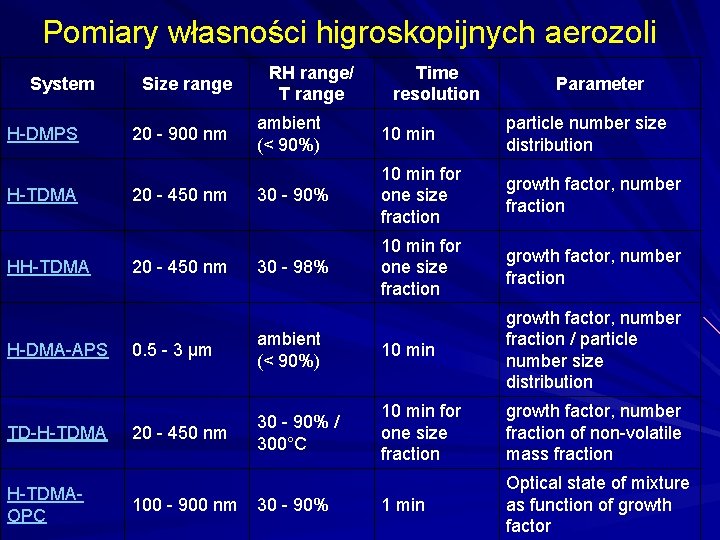 Pomiary własności higroskopijnych aerozoli

| System | Size range | RH range/ T range | Time resolution | Parameter |
|---|---|---|---|---|
| H-DMPS | 20 - 900 nm | ambient (< 90%) | 10 min | particle number size distribution |
| H-TDMA | 20 - 450 nm | 30 - 90% | 10 min for one size fraction | growth factor, number fraction |
| HH-TDMA | 20 - 450 nm | 30 - 98% | 10 min for one size fraction | growth factor, number fraction |
| H-DMA-APS | 0.5 - 3 µm | ambient (< 90%) | 10 min | growth factor, number fraction / particle number size distribution |
| TD-H-TDMA | 20 - 450 nm | 30 - 90% / 300°C | 10 min for one size fraction | growth factor, number fraction of non-volatile mass fraction |
| H-TDMA-OPC | 100 - 900 nm | 30 - 90% | 1 min | Optical state of mixture as function of growth factor |